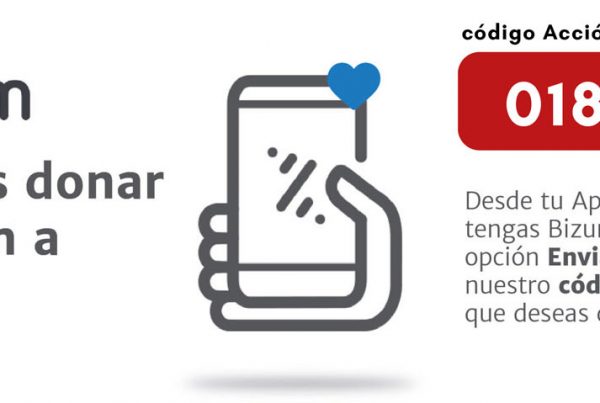 n

s donar

n a

código Acció

018

Desde tu Ap tengas Bizu opción Envi nuestro cód que deseas